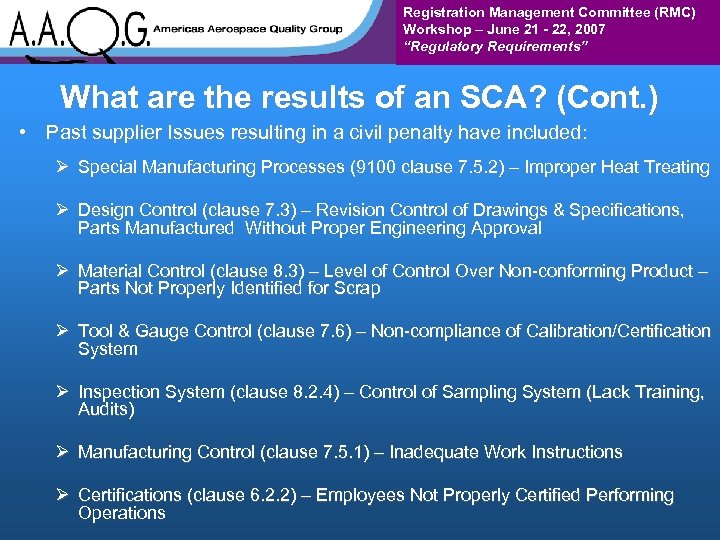 A.A.Q.G. Americas Aerospace Quality Group

Registration Management Committee (RMC)
Workshop – June 21 - 22, 2007
"Regulatory Requirements"

What are the results of an SCA? (Cont.)

• Past supplier Issues resulting in a civil penalty have included:

➢ Special Manufacturing Processes (9100 clause 7.5.2) – Improper Heat Treating

➢ Design Control (clause 7.3) – Revision Control of Drawings & Specifications, Parts Manufactured Without Proper Engineering Approval

➢ Material Control (clause 8.3) – Level of Control Over Non-conforming Product – Parts Not Properly Identified for Scrap

➢ Tool & Gauge Control (clause 7.6) – Non-compliance of Calibration/Certification System

➢ Inspection System (clause 8.2.4) – Control of Sampling System (Lack Training, Audits)

➢ Manufacturing Control (clause 7.5.1) – Inadequate Work Instructions

➢ Certifications (clause 6.2.2) – Employees Not Properly Certified Performing Operations